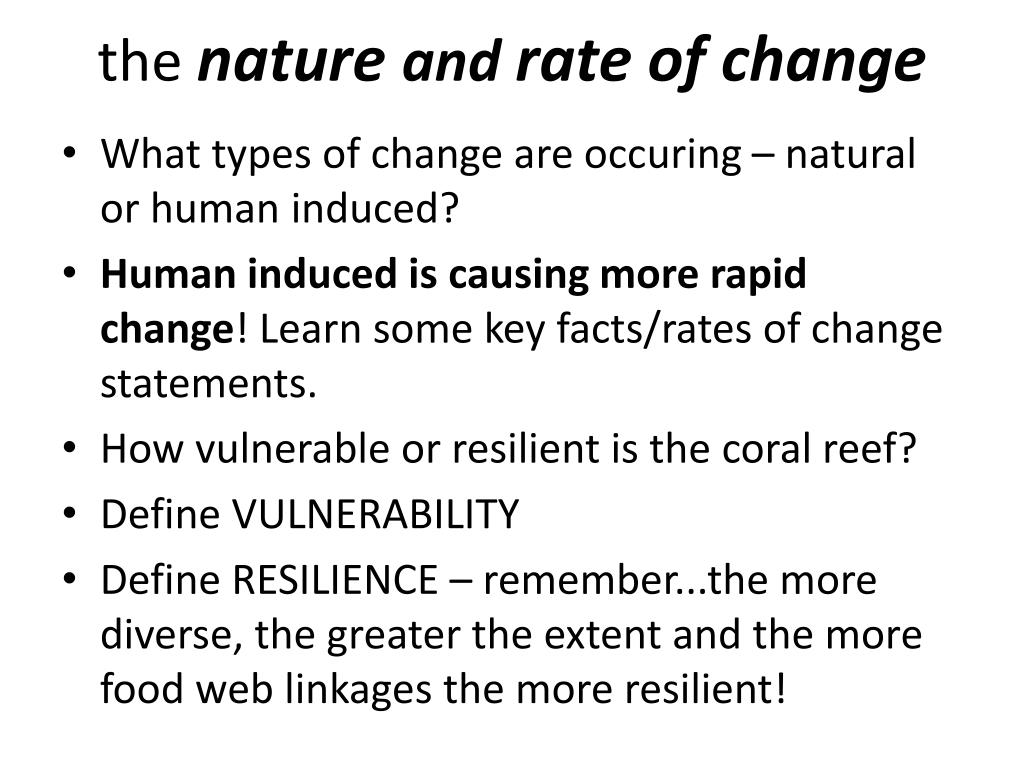 the nature and rate of change

• What types of change are occuring – natural or human induced?
• Human induced is causing more rapid change! Learn some key facts/rates of change statements.
• How vulnerable or resilient is the coral reef?
• Define VULNERABILITY
• Define RESILIENCE – remember...the more diverse, the greater the extent and the more food web linkages the more resilient!